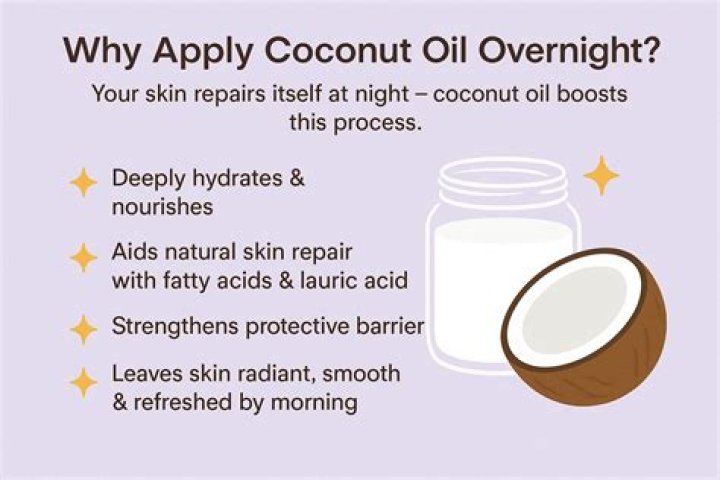 Why Apply Coconut Oil Overnight?

Your skin repairs itself at night – coconut oil boosts this process.

Deeply hydrates & nourishes

Aids natural skin repair with fatty acids & lauric acid

Strengthens protective barrier

Leaves skin radiant, smooth & refreshed by morning